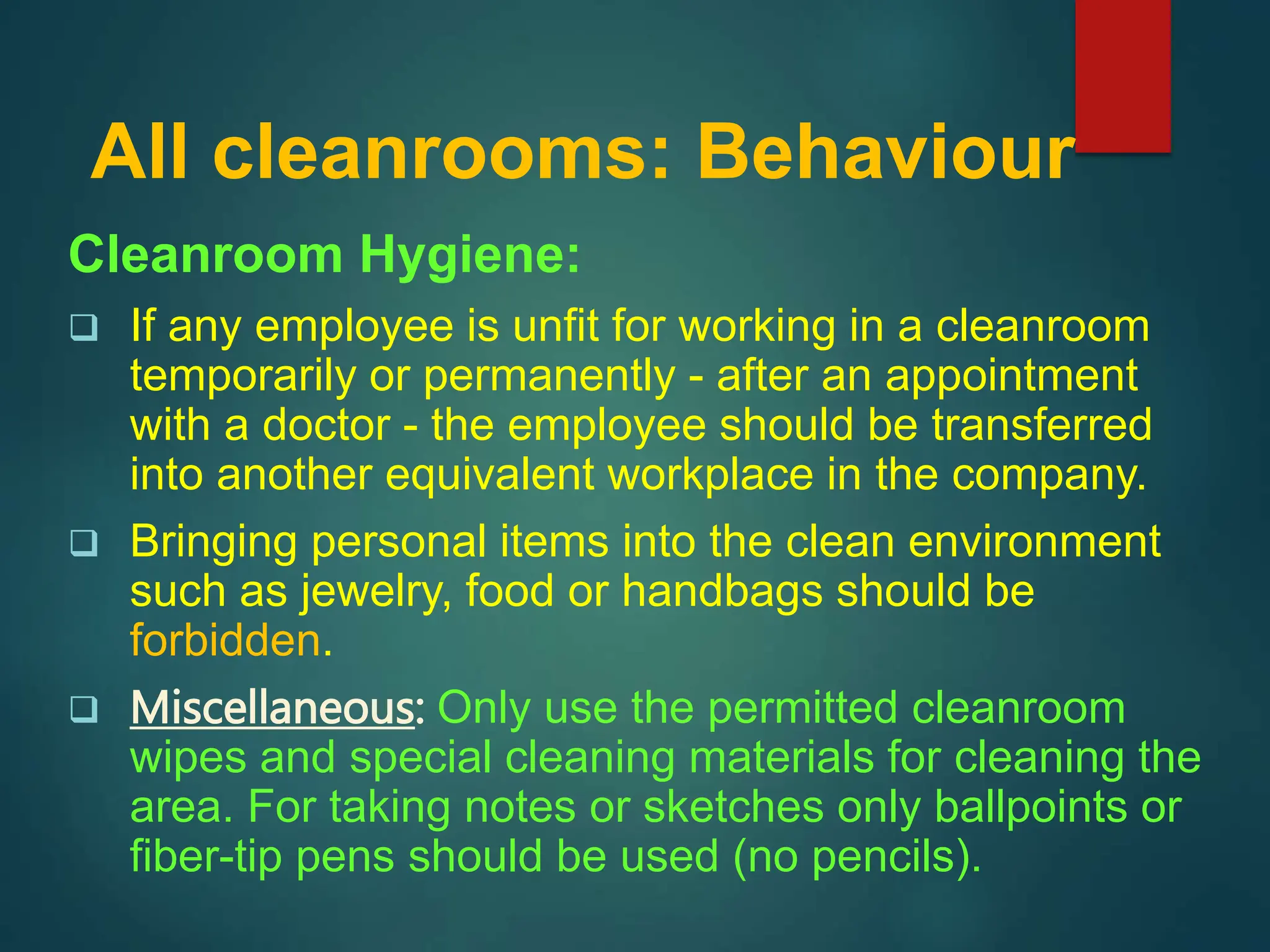 All cleanrooms: Behaviour

Cleanroom Hygiene:

❑ If any employee is unfit for working in a cleanroom temporarily or permanently - after an appointment with a doctor - the employee should be transferred into another equivalent workplace in the company.

❑ Bringing personal items into the clean environment such as jewelry, food or handbags should be forbidden.

❑ Miscellaneous: Only use the permitted cleanroom wipes and special cleaning materials for cleaning the area. For taking notes or sketches only ballpoints or fiber-tip pens should be used (no pencils).